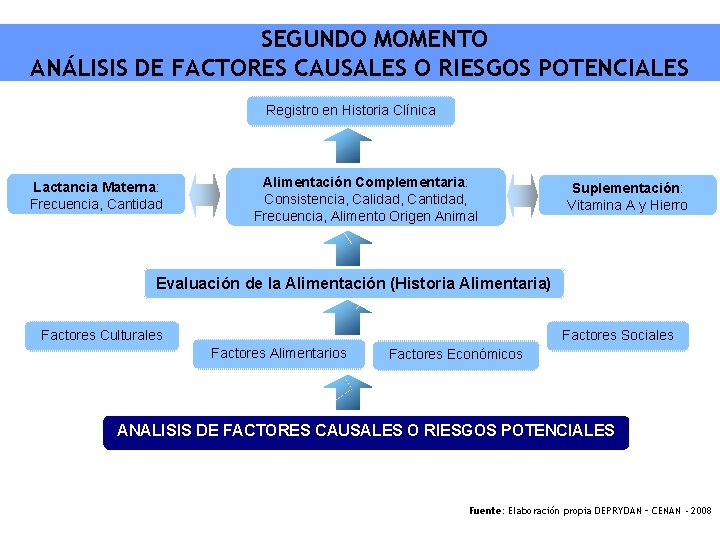 SEGUNDO MOMENTO
ANÁLISIS DE FACTORES CAUSALES O RIESGOS POTENCIALES

Registro en Historia Clínica

Lactancia Materna: Frecuencia, Cantidad

Alimentación Complementaria: Consistencia, Calidad, Cantidad, Frecuencia, Alimento Origen Animal

Suplementación: Vitamina A y Hierro

Evaluación de la Alimentación (Historia Alimentaria)

Factores Culturales

Factores Alimentarios

Factores Económicos

Factores Sociales

ANALISIS DE FACTORES CAUSALES O RIESGOS POTENCIALES

Fuente: Elaboración propia DEPRYDAN – CENAN - 2008